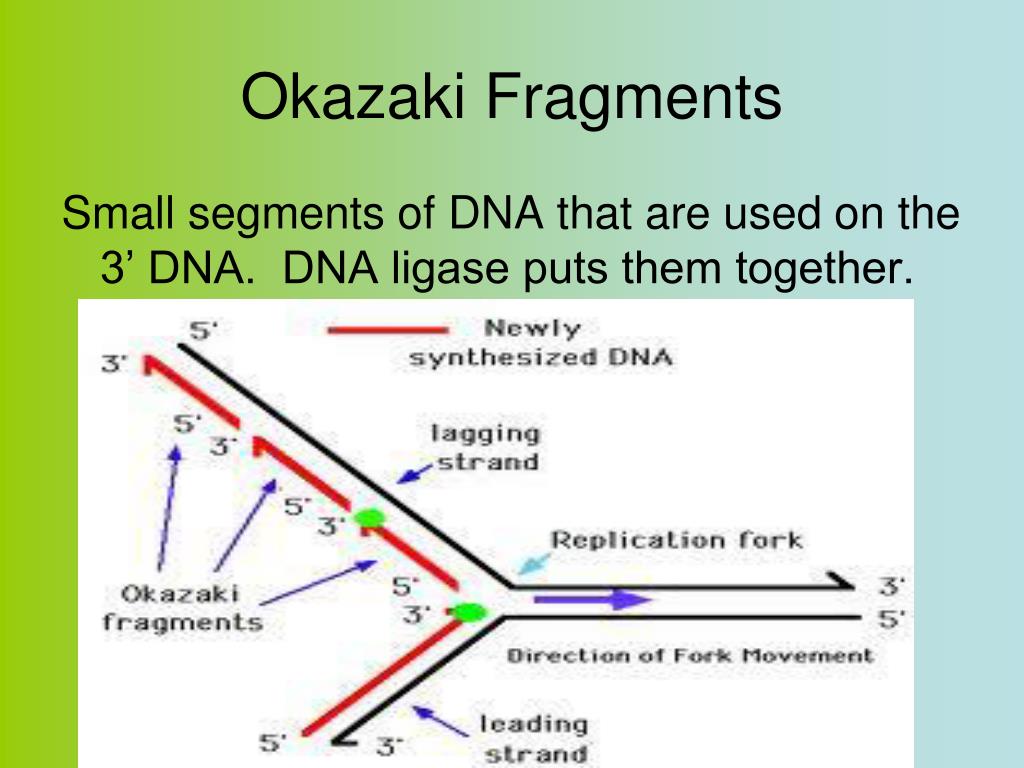 Okazaki Fragments

Small segments of DNA that are used on the 3’ DNA. DNA ligase puts them together.

5'
Newly synthesized DNA
3'
5'
3'
lagging strand
5'
3'
Replication fork
Okazaki fragments
5'
3'
3'
5'
Direction of Fork Movement
leading strand
5'
3'